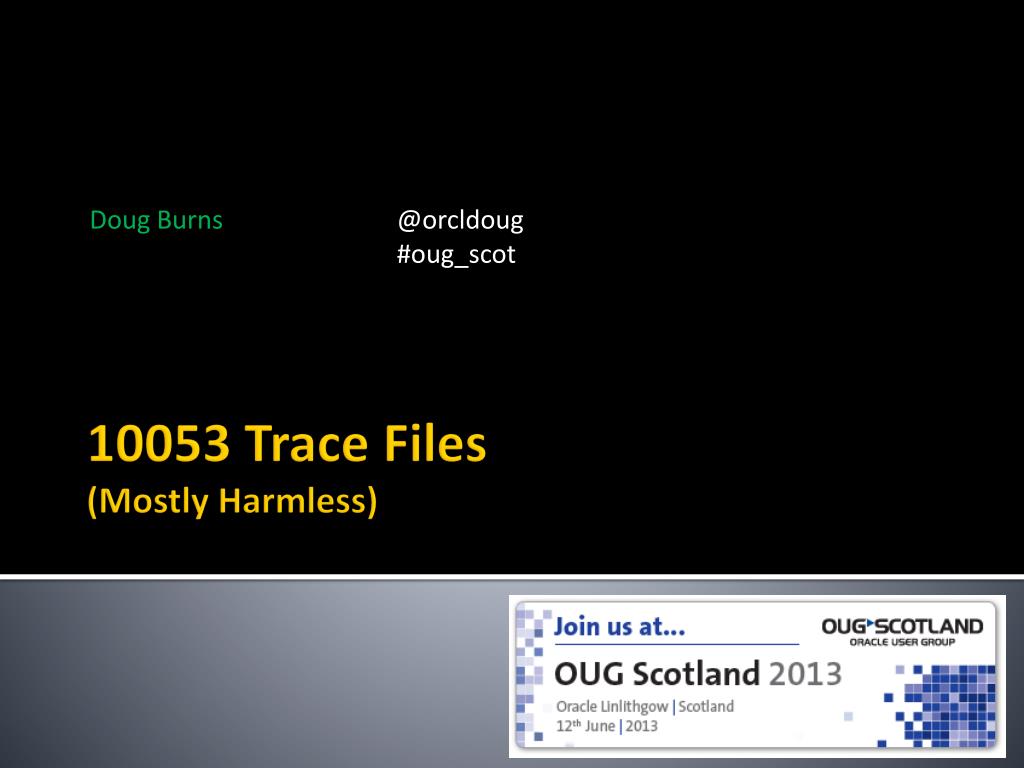 Doug Burns

@orcldoug
#oug_scot

10053 Trace Files
(Mostly Harmless)

Join us at...

OUG SCOTLAND
ORACLE USER GROUP

OUG Scotland 2013

Oracle Linlithgow | Scotland
12th June | 2013